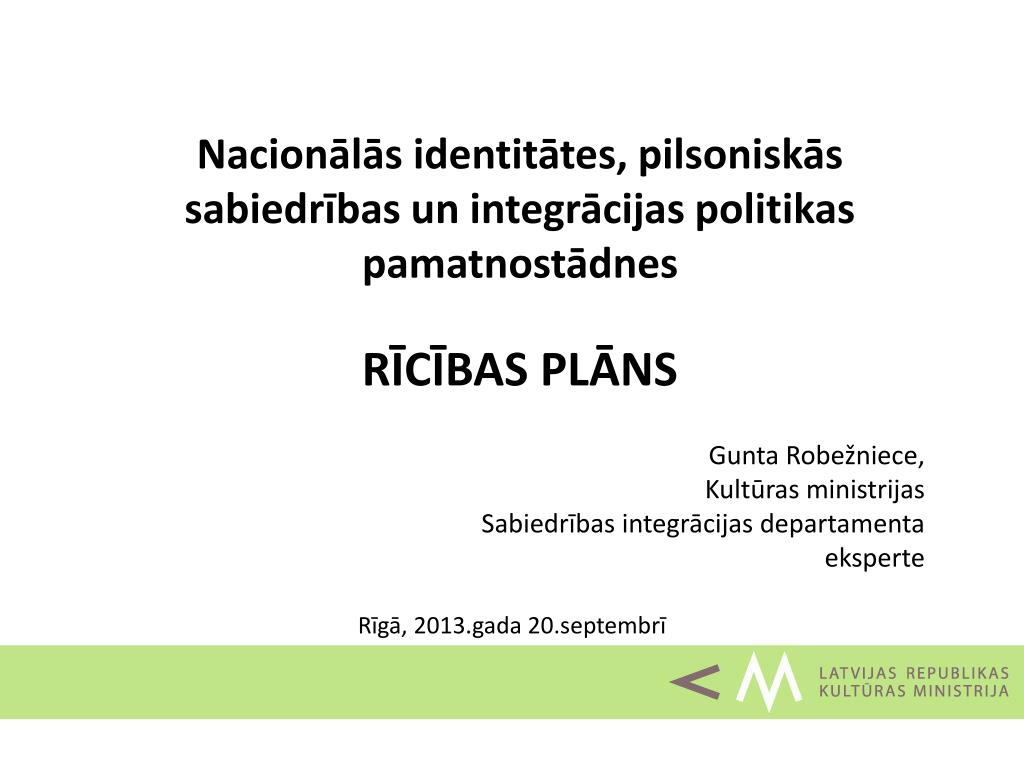 Nacionālās identitātes, pilsoniskās sabiedrības un integrācijas politikas pamatnostādnes

RĪCĪBAS PLĀNS

Gunta Robežniece,
Kultūras ministrijas
Sabiedrības integrācijas departamenta eksperte

Rīgā, 2013.gada 20.septembrī

LATVIJAS REPUBLIKAS
KULTŪRAS MINISTRIJA